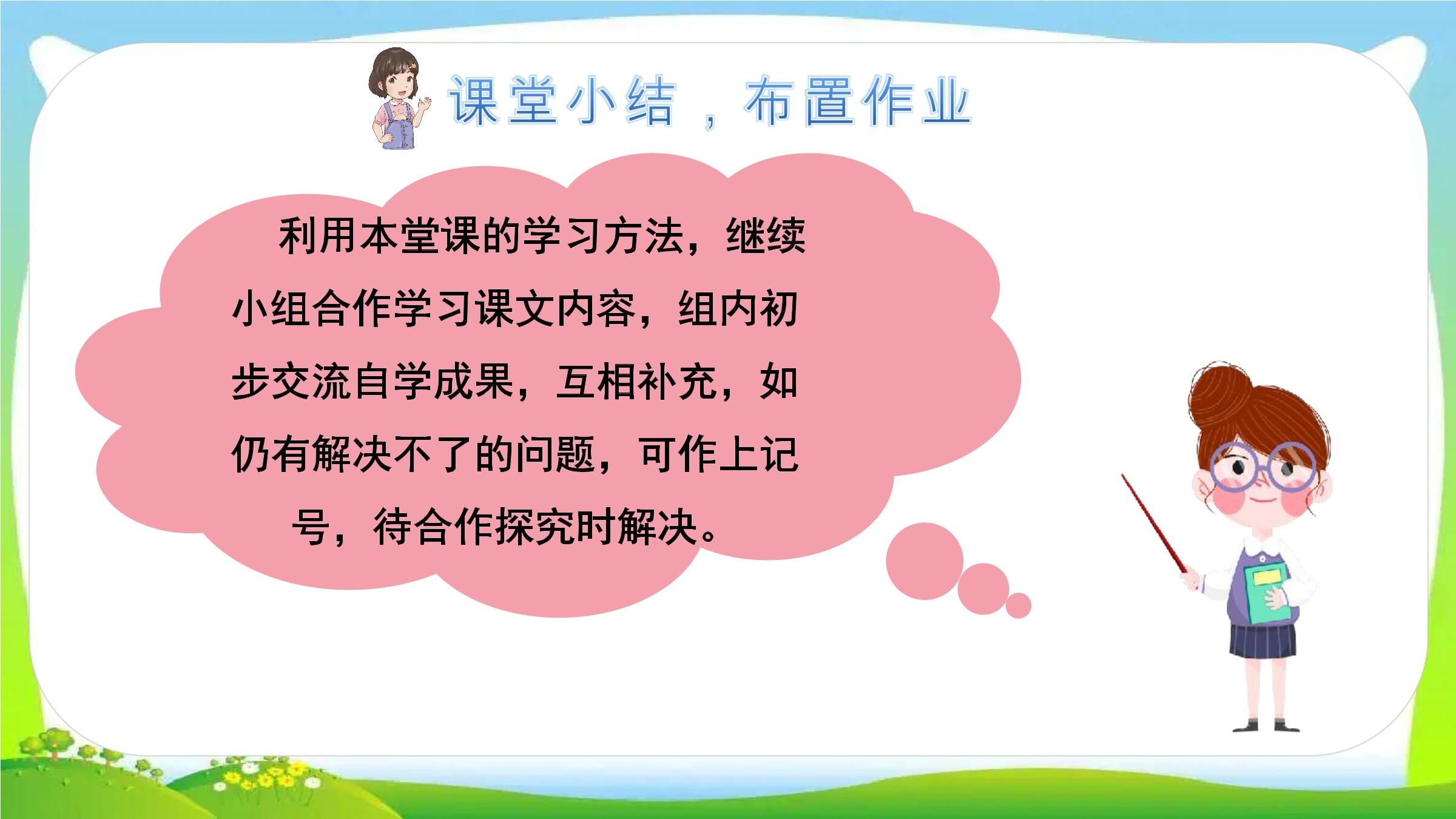 课堂小结，布置作业

利用本堂课的学习方法，继续小组合作学习课文内容，组内初步交流自学成果，互相补充，如仍有解决不了的问题，可作上记号，待合作探究时解决。